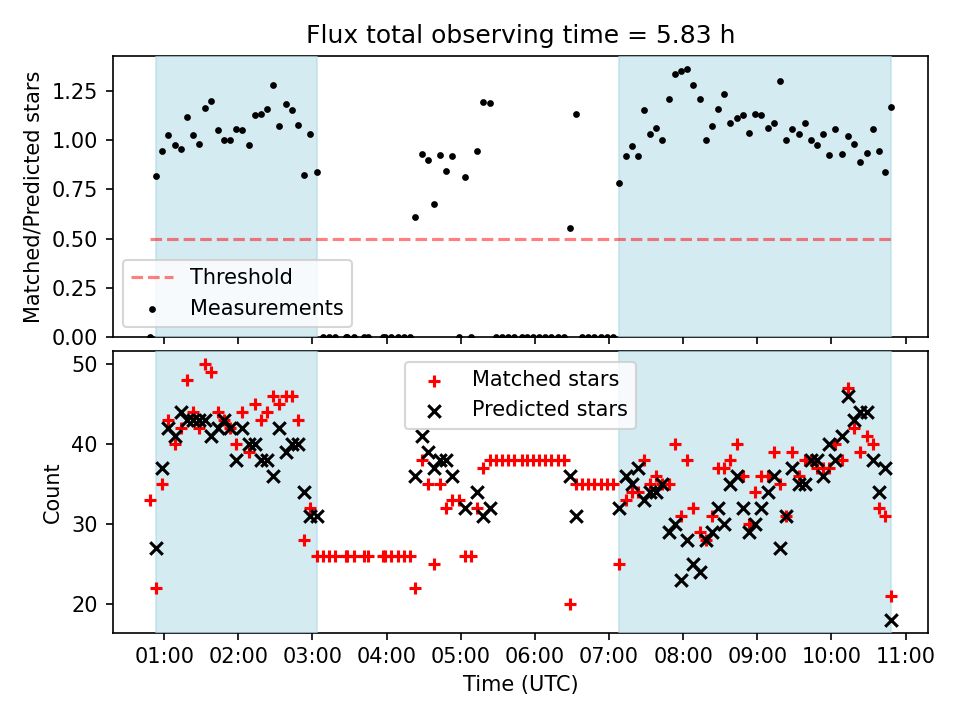 Flux total observing time = 5.83 h

Matched/Predicted stars

1.25
1.00
0.75
0.50
0.25
0.00

Threshold
Measurements

Count

50
40
30
20

Matched stars
Predicted stars

01:00 02:00 03:00 04:00 05:00 06:00 07:00 08:00 09:00 10:00 11:00

Time (UTC)